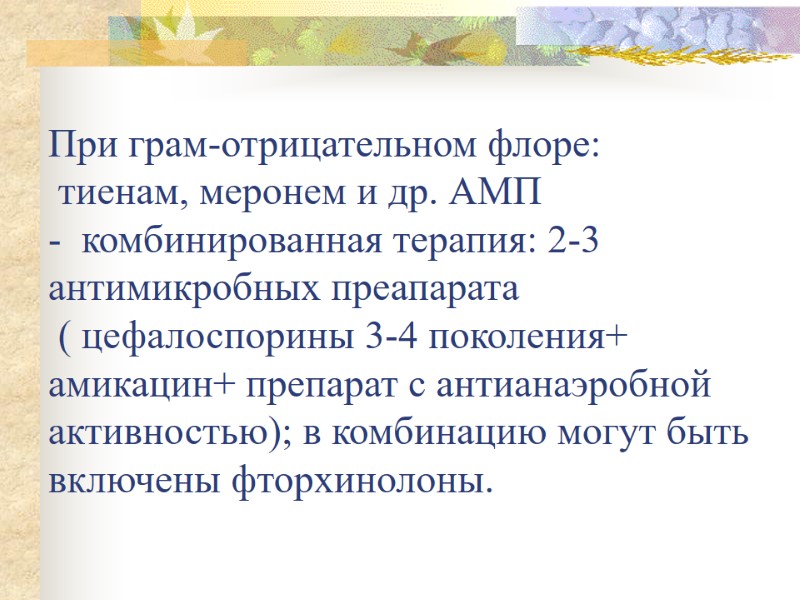 При грам-отрицательном флоре:
тиенам, меронем и др. АМП
- комбинированная терапия: 2-3 антимикробных преапарата
( цефалоспорины 3-4 поколения+ амикацин+ препарат с антианаэробной активностью); в комбинацию могут быть включены фторхинолоны.